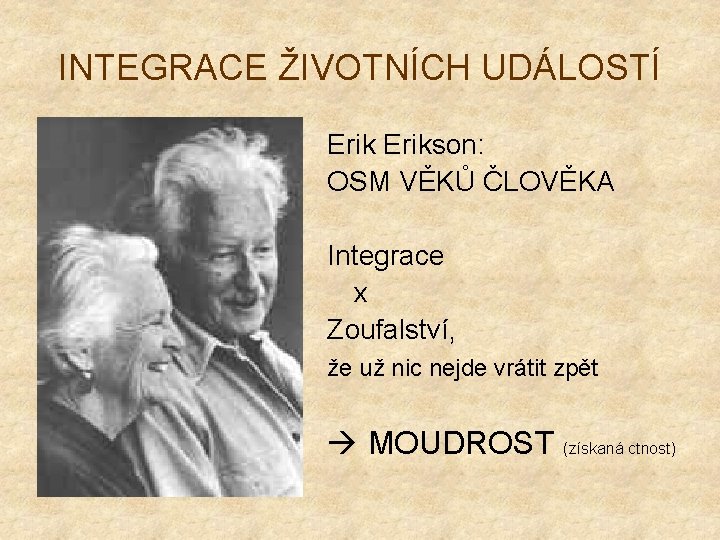 INTEGRACE ŽIVOTNÍCH UDÁLOSTÍ

Erik Erikson:
OSM VĚKŮ ČLOVĚKA

Integrace
x
Zoufalství,
že už nic nejde vrátit zpět

→ MOUDROST (získaná ctnost)